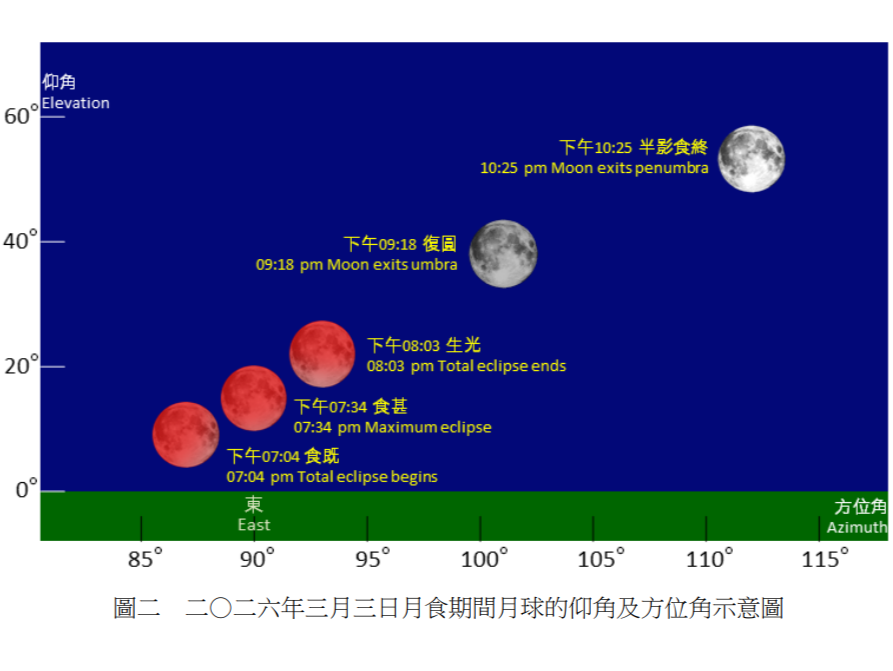 仰角
Elevation
60°
40°
20°
0°

下午10:25 半影食終
10:25 pm Moon exits penumbra

下午09:18 復圓
09:18 pm Moon exits umbra

下午08:03 生光
08:03 pm Total eclipse ends

下午07:34 食甚
07:34 pm Maximum eclipse

下午07:04 食既
07:04 pm Total eclipse begins

東
East

方位角
Azimuth

85° 90° 95° 100° 105° 110° 115°

圖二 二〇二六年三月三日月食期間月球的仰角及方位角示意圖